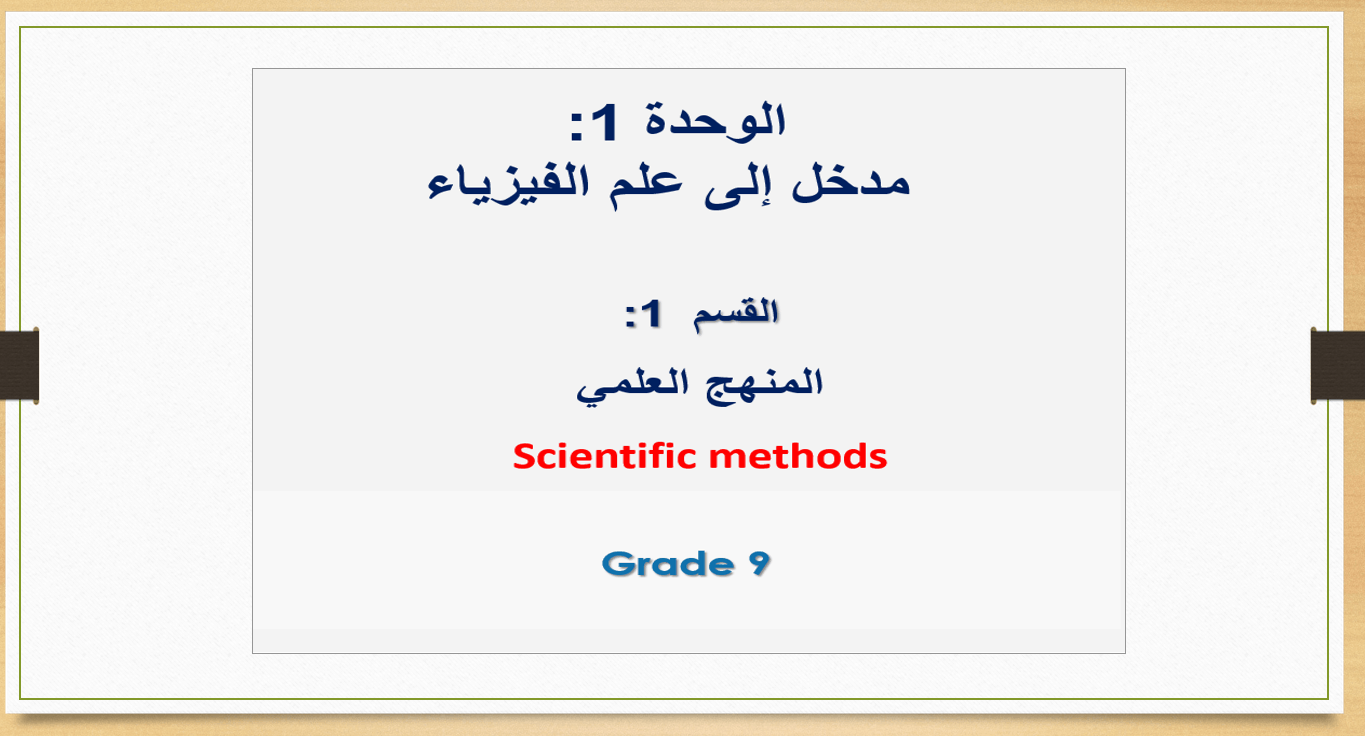 الوحدة 1:
مدخل إلى علم الفيزياء

القسم 1:
المنهج العلمي
Scientific methods

Grade 9